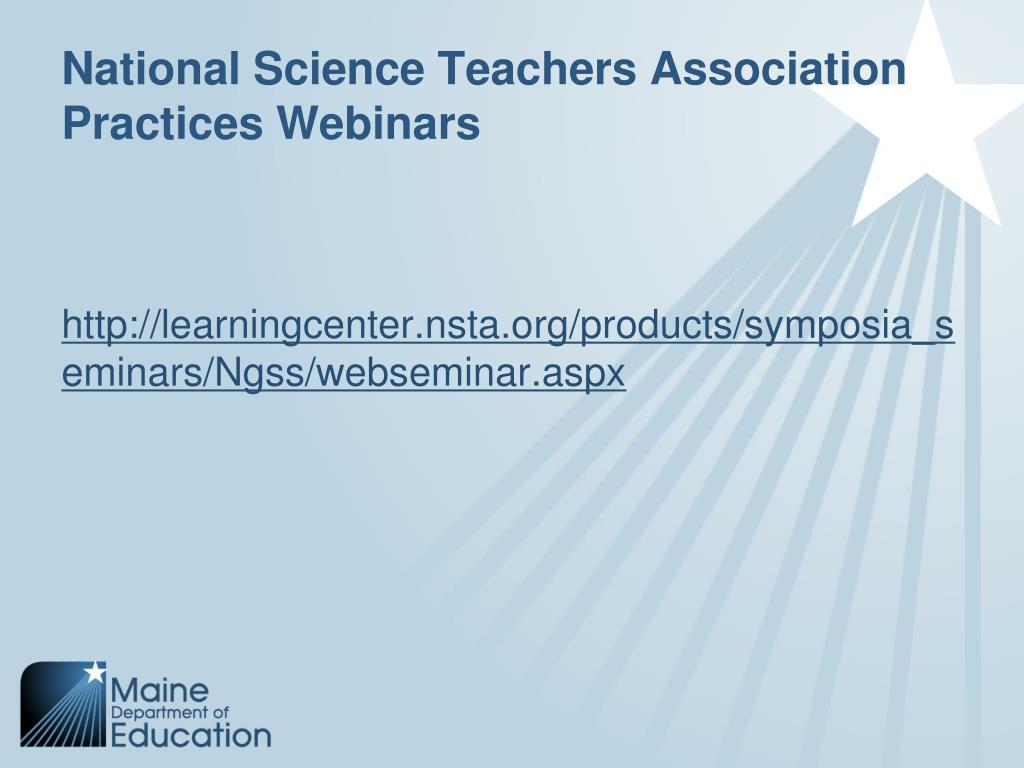 National Science Teachers Association Practices Webinars

http://learningcenter.nsta.org/products/symposia_seminars/Ngss/webseminar.aspx

Maine
Department of
Education